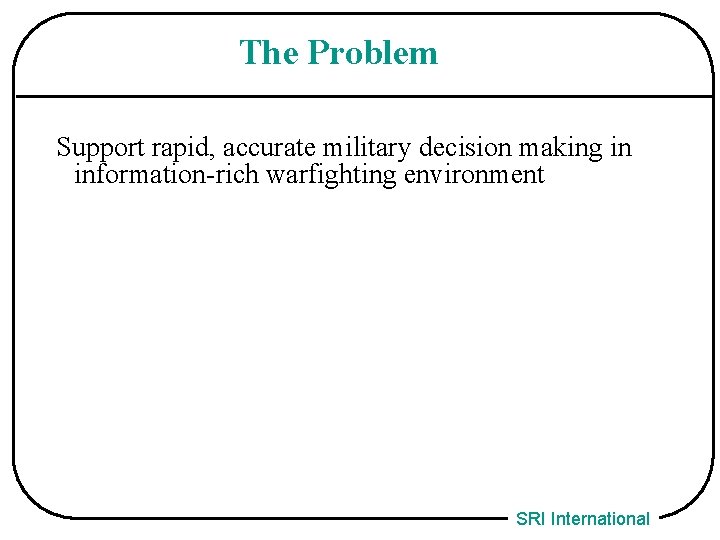 The Problem

Support rapid, accurate military decision making in information-rich warfighting environment

SRI International